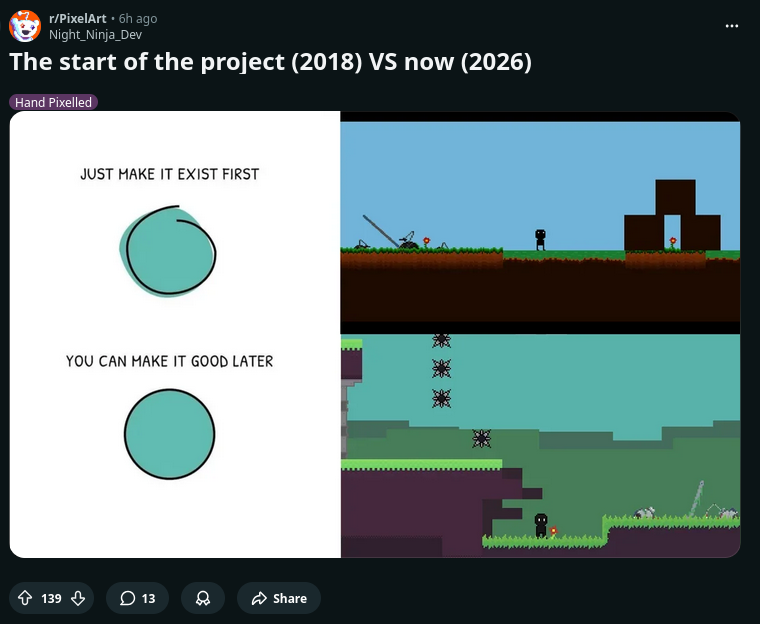 r/PixelArt • 6h ago
Night_Ninja_Dev

...

The start of the project (2018) VS now (2026)

Hand Pixelled

JUST MAKE IT EXIST FIRST

YOU CAN MAKE IT GOOD LATER

139

13

Share